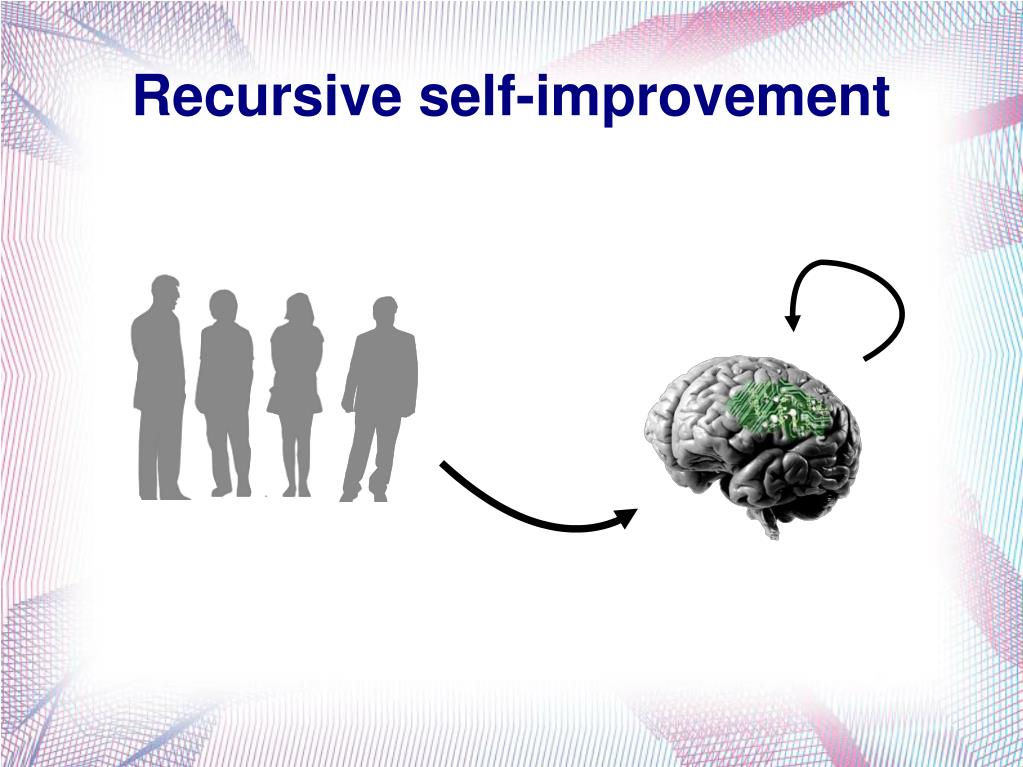 Recursive self-improvement